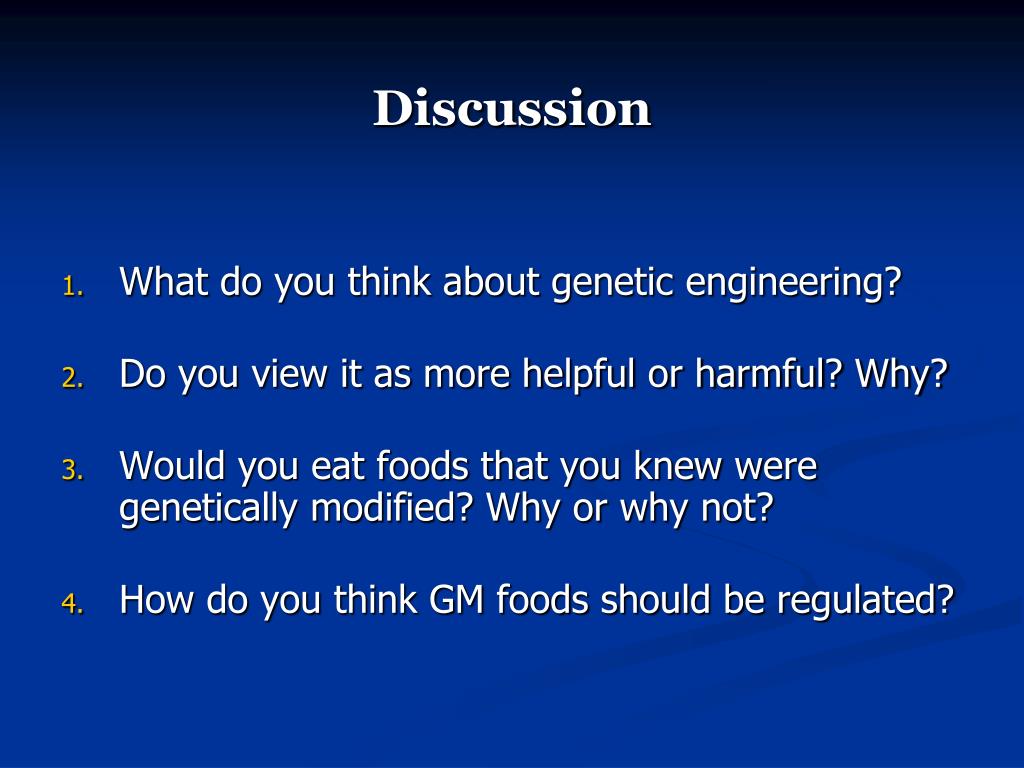 Discussion

1. What do you think about genetic engineering?

2. Do you view it as more helpful or harmful? Why?

3. Would you eat foods that you knew were genetically modified? Why or why not?

4. How do you think GM foods should be regulated?